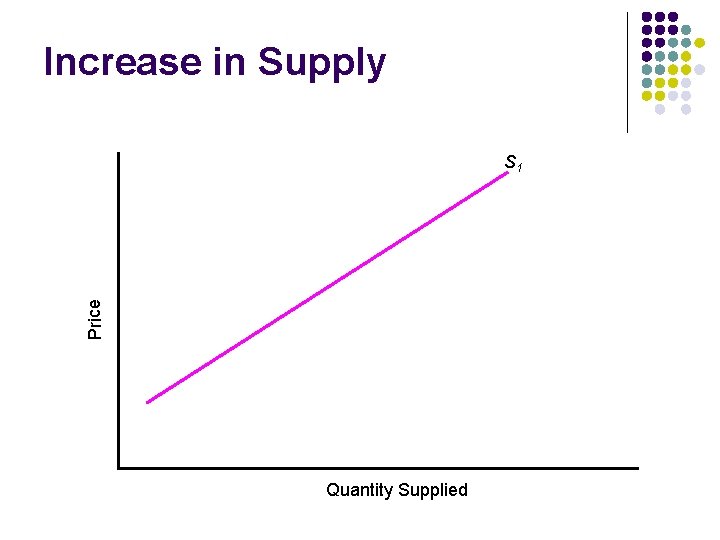 Increase in Supply

$S_1$

Price

Quantity Supplied